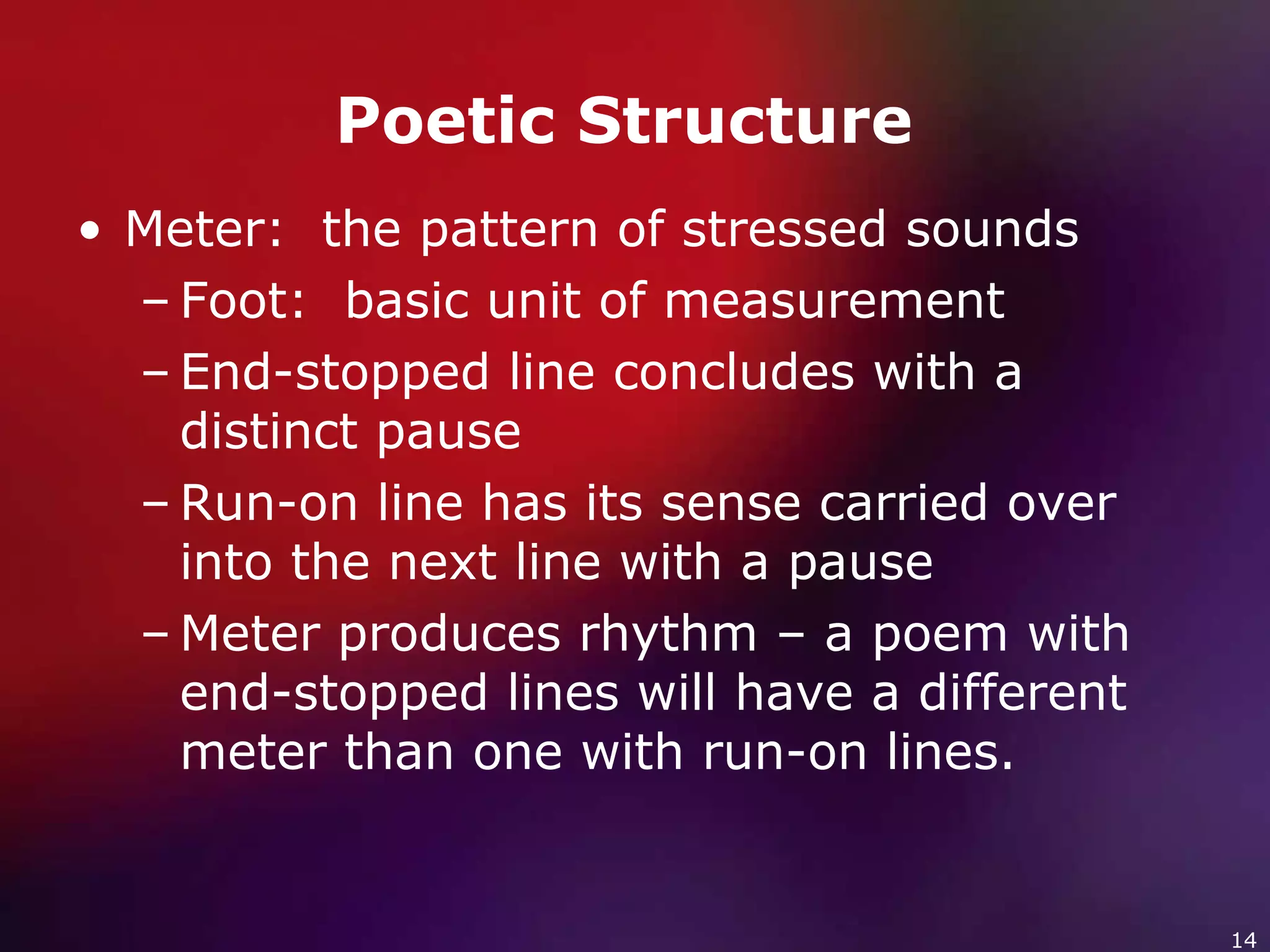 Poetic Structure

• Meter:  the pattern of stressed sounds
– Foot:  basic unit of measurement
– End-stopped line concludes with a distinct pause
– Run-on line has its sense carried over into the next line with a pause
– Meter produces rhythm – a poem with end-stopped lines will have a different meter than one with run-on lines.

14